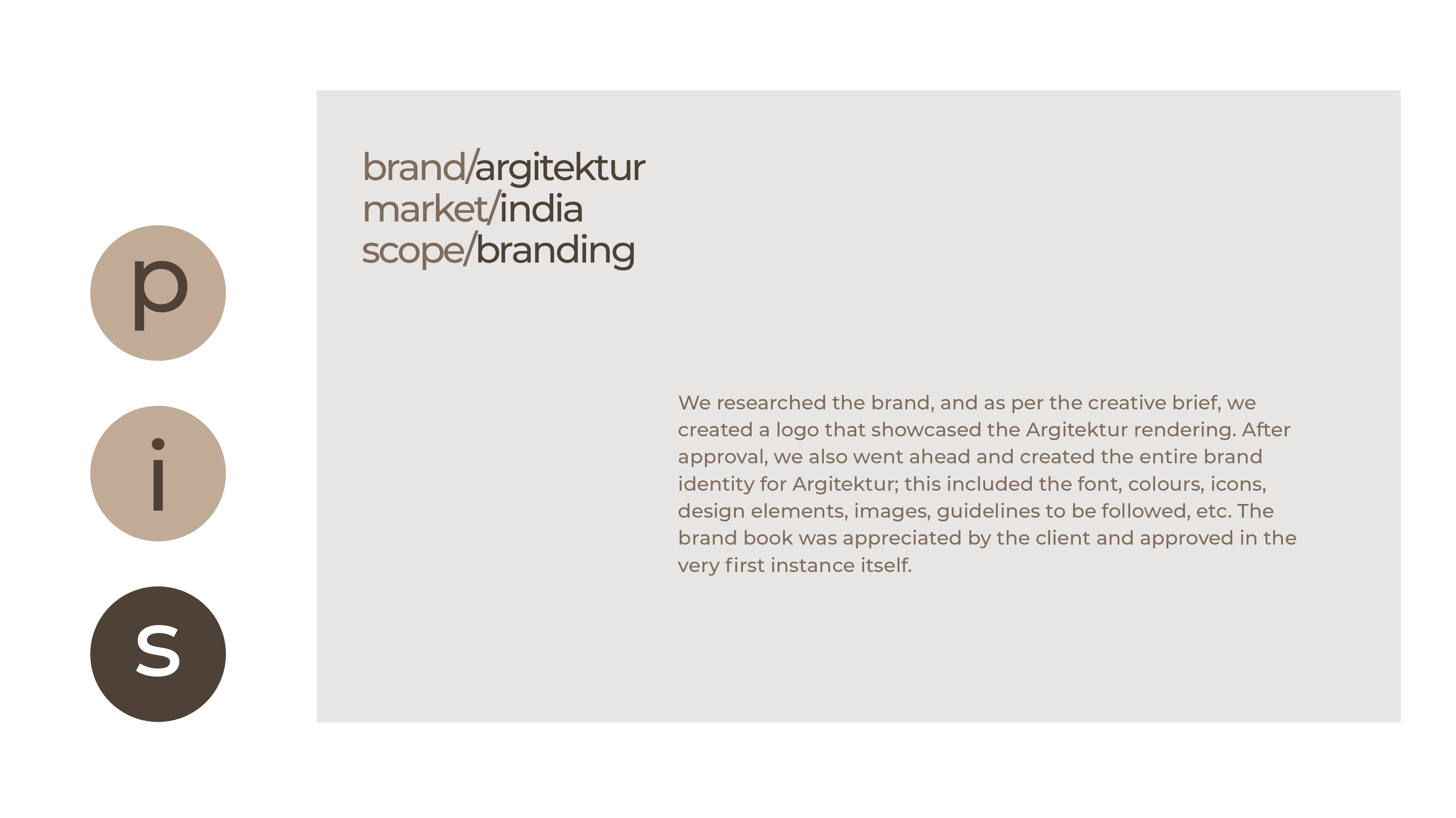 p

i

s

brand/argitektur
market/india
scope/branding

We researched the brand, and as per the creative brief, we created a logo that showcased the Argitektur rendering. After approval, we also went ahead and created the entire brand identity for Argitektur; this included the font, colours, icons, design elements, images, guidelines to be followed, etc. The brand book was appreciated by the client and approved in the very first instance itself.